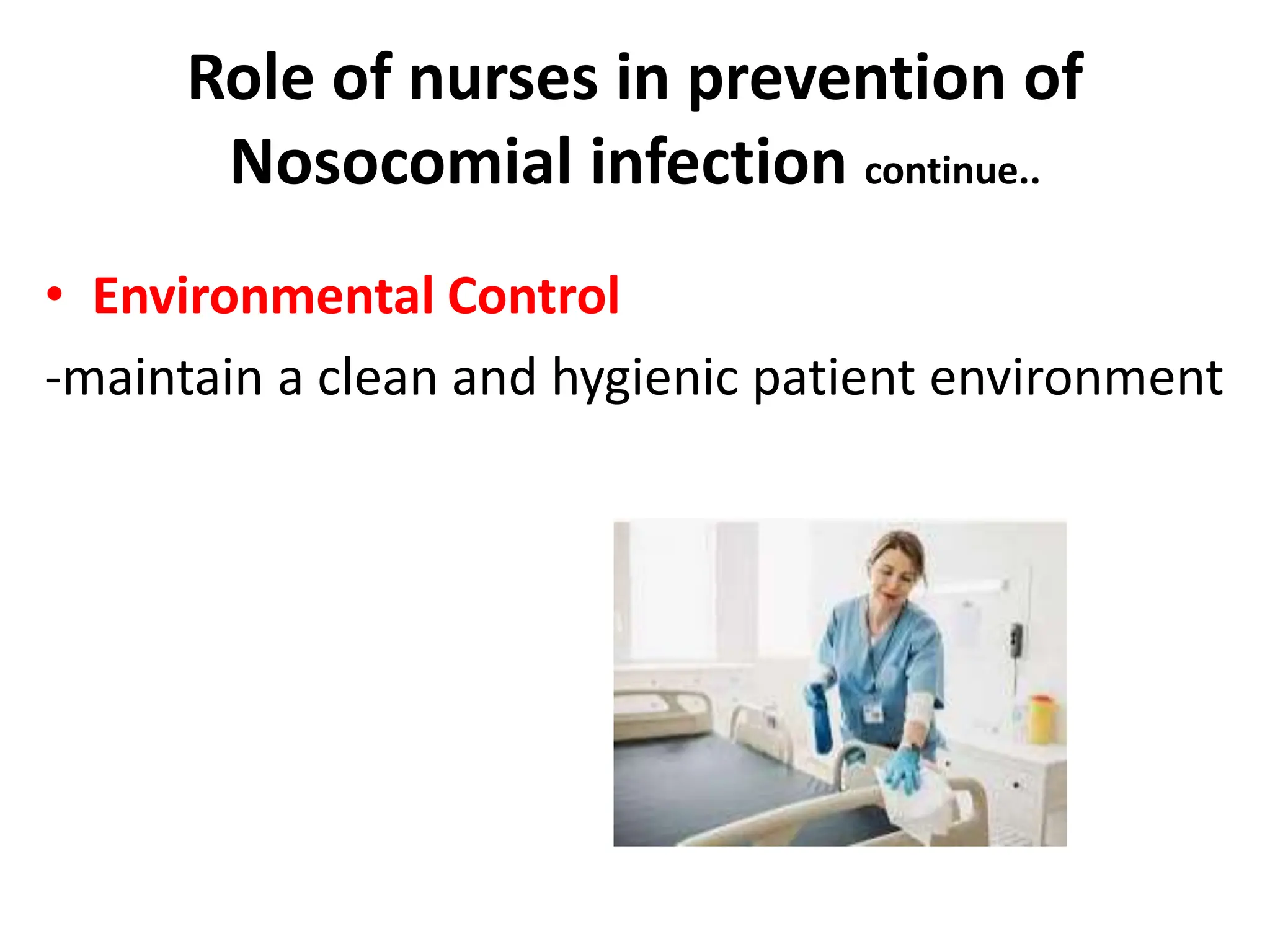 Role of nurses in prevention of Nosocomial infection continue..

• Environmental Control

-maintain a clean and hygienic patient environment